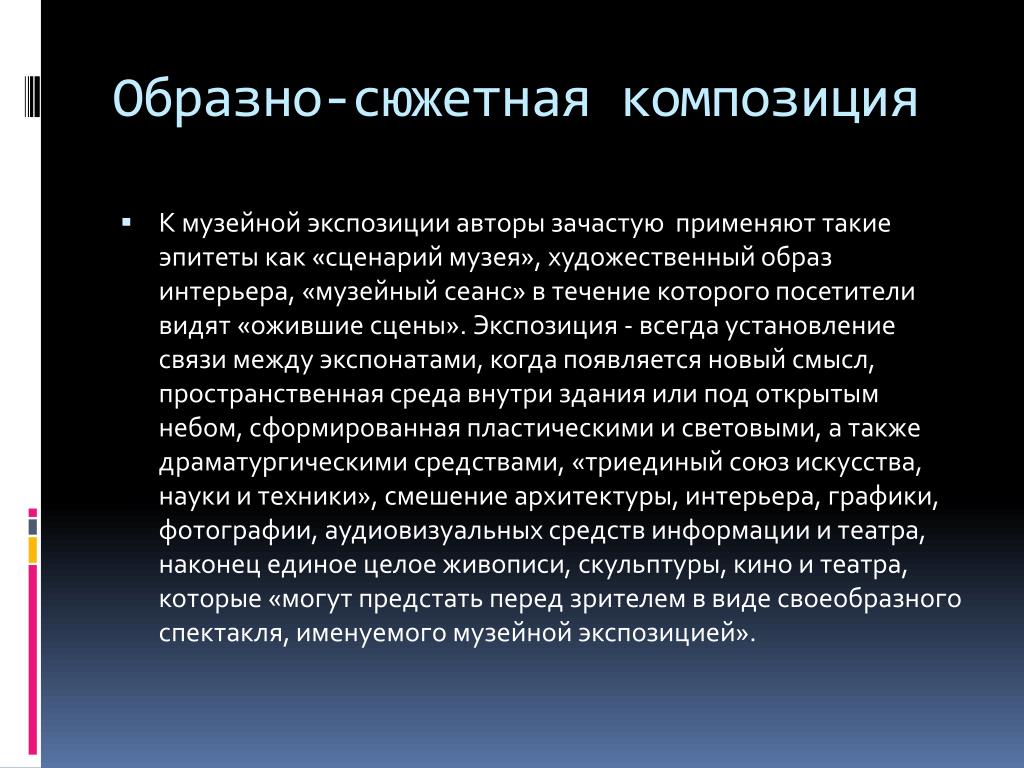 Образно-сюжетная композиция

▪ К музейной экспозиции авторы зачастую применяют такие эпитеты как «сценарий музея», художественный образ интерьера, «музейный сеанс» в течение которого посетители видят «ожившие сцены». Экспозиция - всегда установление связи между экспонатами, когда появляется новый смысл, пространственная среда внутри здания или под открытым небом, сформированная пластическими и световыми, а также драматургическими средствами, «триединый союз искусства, науки и техники», смешение архитектуры, интерьера, графики, фотографии, аудиовизуальных средств информации и театра, наконец единое целое живописи, скульптуры, кино и театра, которые «могут предстать перед зрителем в виде своеобразного спектакля, именуемого музейной экспозицией».